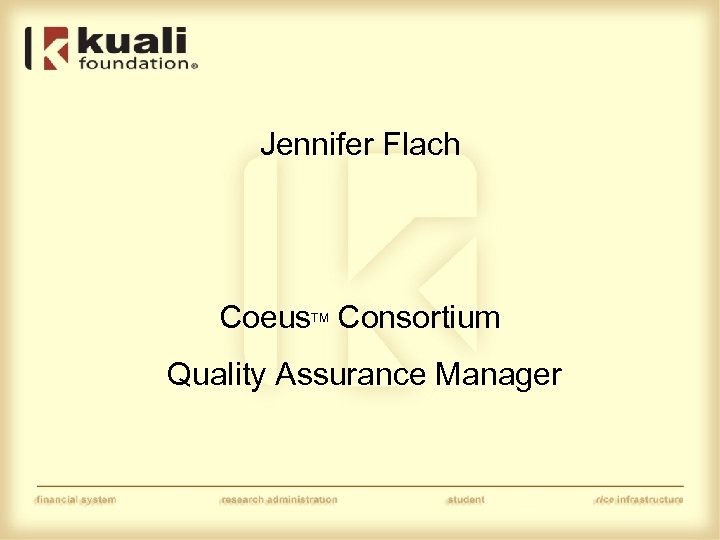 kuali foundation®

Jennifer Flach

Coeus™ Consortium

Quality Assurance Manager

financial system research administration student rice infrastructure